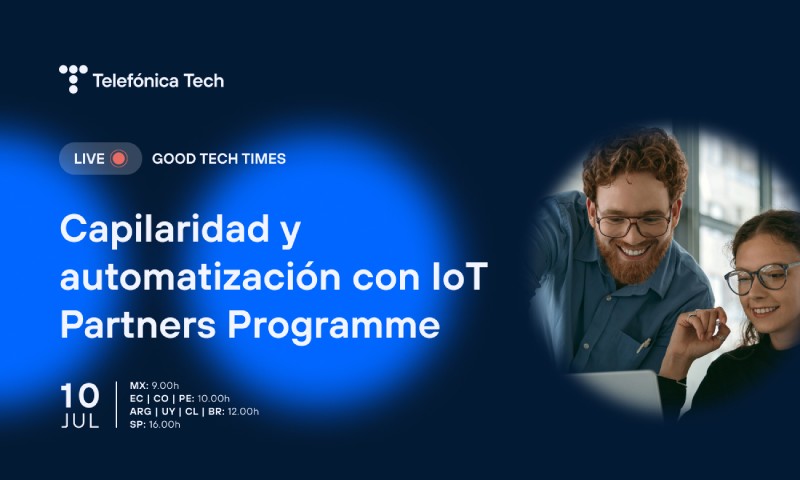 Telefónica Tech

LIVE

GOOD TECH TIMES

Capilaridad y automatización con IoT Partners Programme

10 JUL

MX: 9.00h
EC | CO | PE: 10.00h
ARG | UY | CL | BR: 12.00h
SP: 16.00h